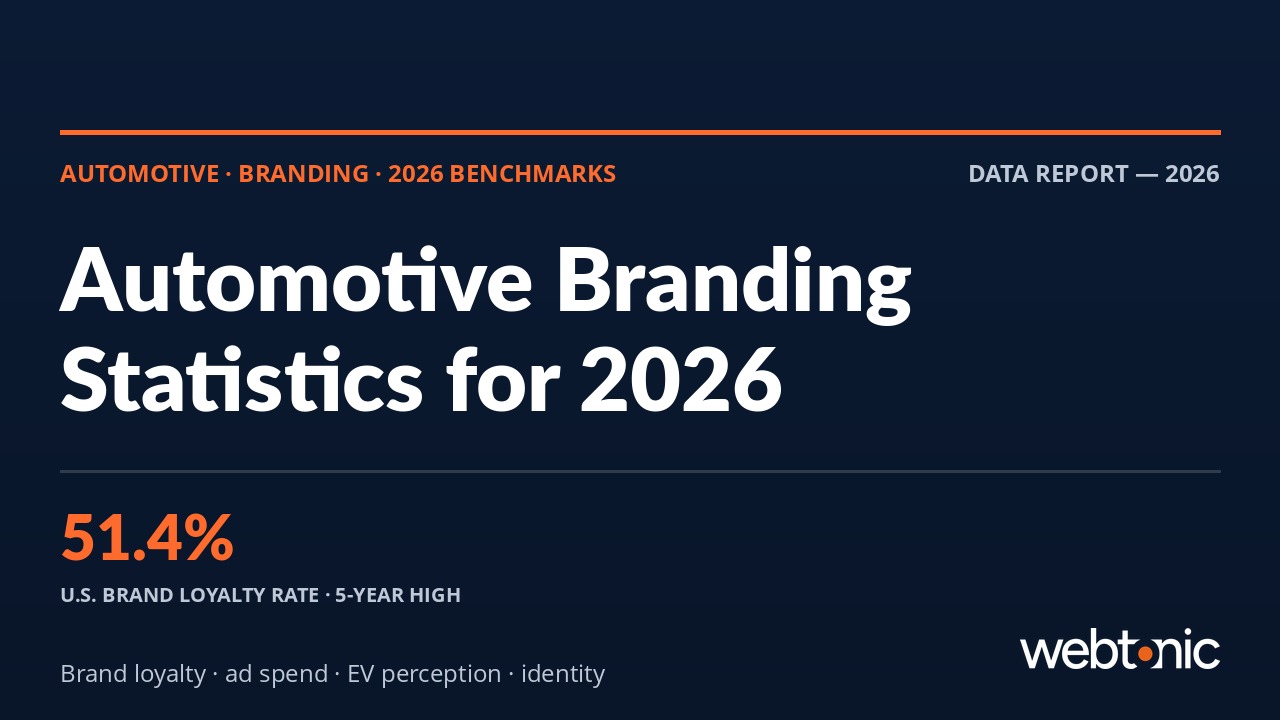 AUTOMOTIVE · BRANDING · 2026 BENCHMARKS

DATA REPORT — 2026

Automotive Branding Statistics for 2026

51.4%

U.S. BRAND LOYALTY RATE · 5-YEAR HIGH

Brand loyalty · ad spend · EV perception · identity

webtonic